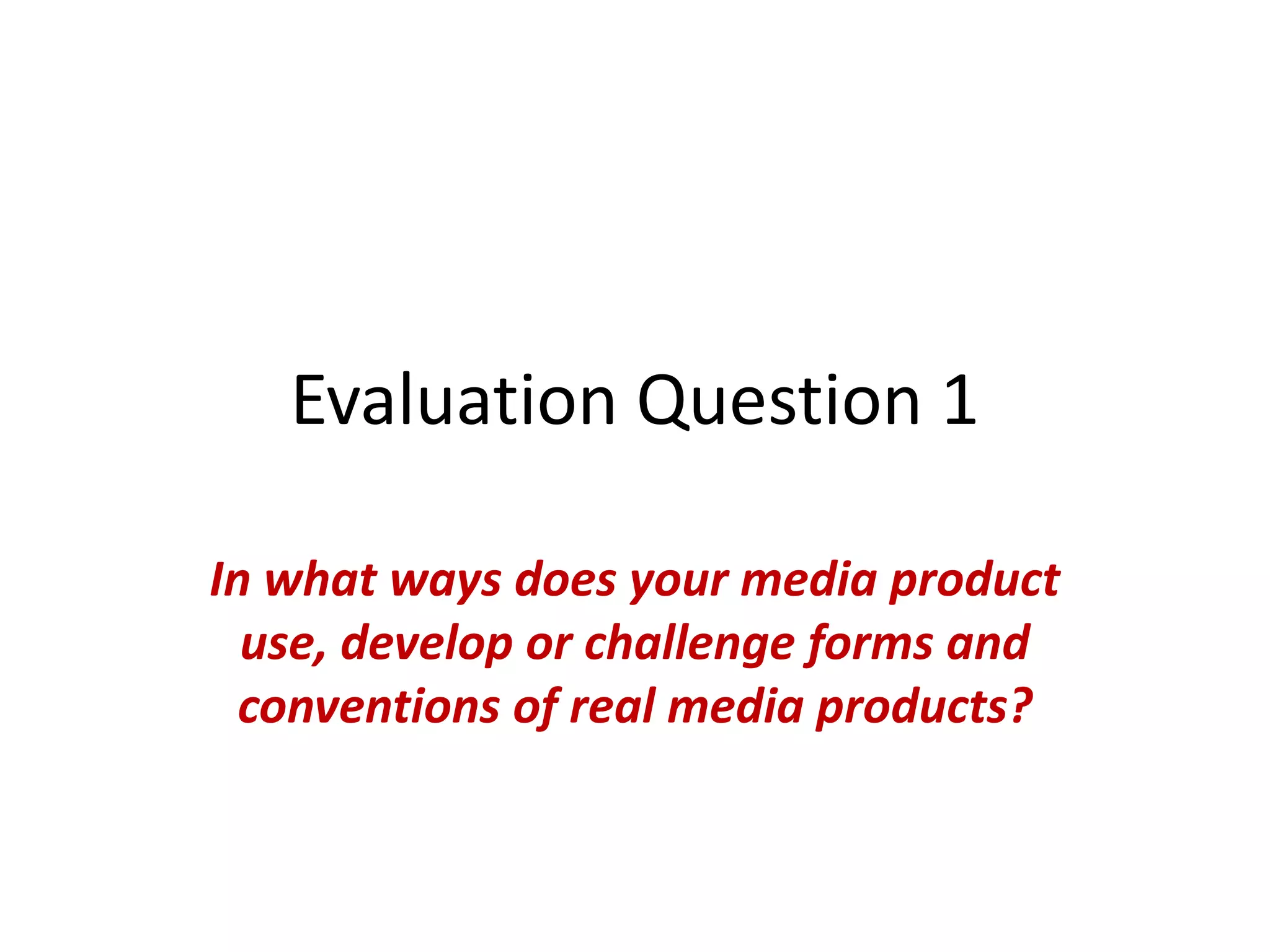 Evaluation Question 1

In what ways does your media product use, develop or challenge forms and conventions of real media products?